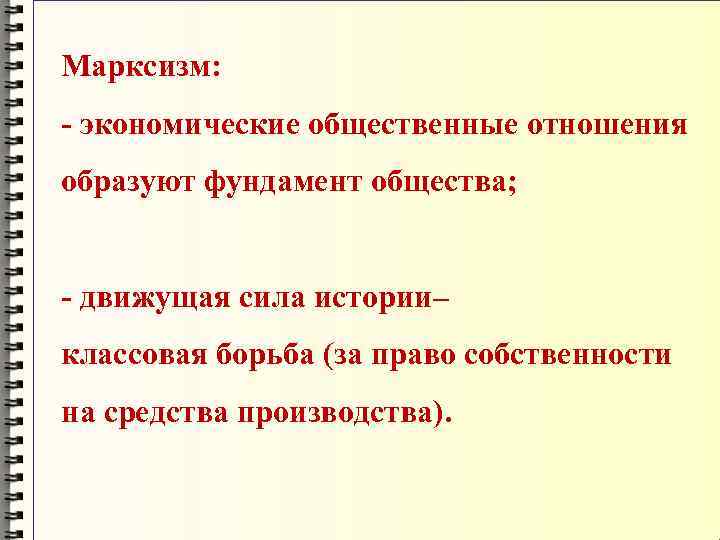 Марксизм:
- экономические общественные отношения образуют фундамент общества;

- движущая сила истории–
классовая борьба (за право собственности на средства производства).